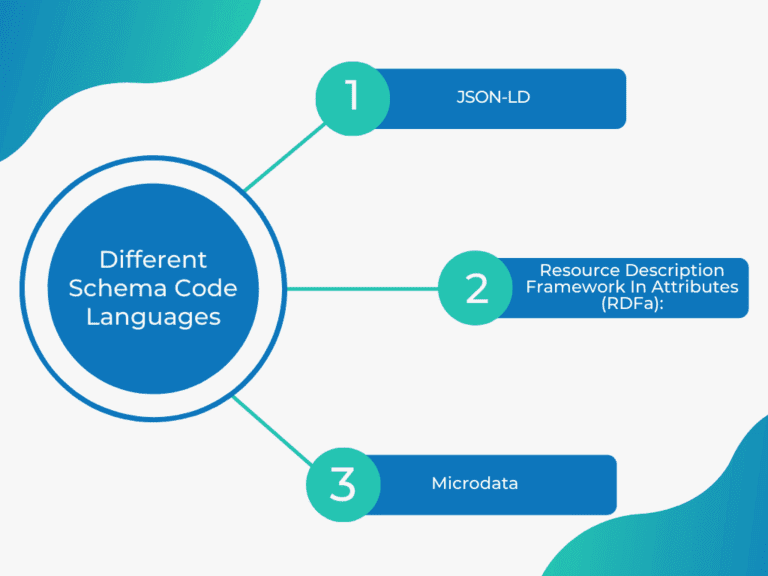 Different Schema Code Languages

1
JSON-LD

2
Resource Description Framework In Attributes (RDFa):

3
Microdata